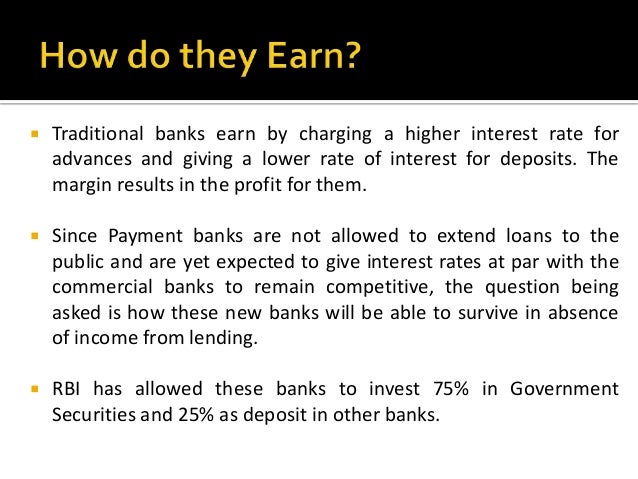 How do they Earn?

▪ Traditional banks earn by charging a higher interest rate for advances and giving a lower rate of interest for deposits. The margin results in the profit for them.

▪ Since Payment banks are not allowed to extend loans to the public and are yet expected to give interest rates at par with the commercial banks to remain competitive, the question being asked is how these new banks will be able to survive in absence of income from lending.

▪ RBI has allowed these banks to invest 75% in Government Securities and 25% as deposit in other banks.